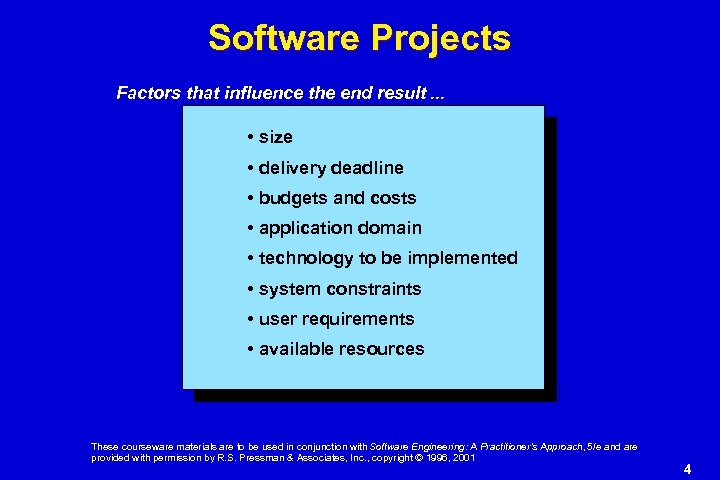 Software Projects

Factors that influence the end result ...

• size
• delivery deadline
• budgets and costs
• application domain
• technology to be implemented
• system constraints
• user requirements
• available resources

These courseware materials are to be used in conjunction with Software Engineering: A Practitioner's Approach, 5/e and are provided with permission by R.S. Pressman & Associates, Inc., copyright © 1996, 2001

4